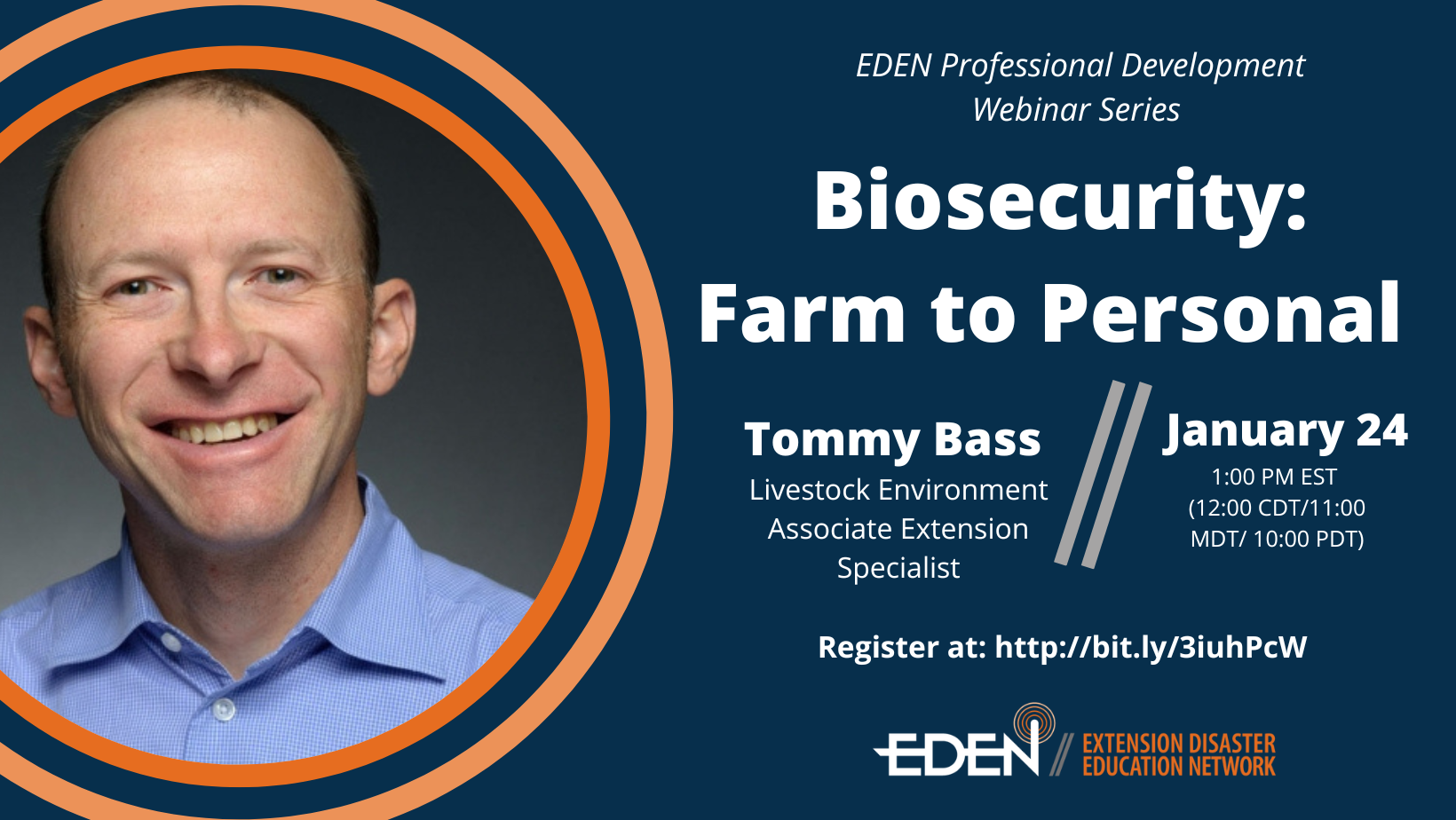 EDEN Professional Development Webinar Series

Biosecurity: Farm to Personal

Tommy Bass
Livestock Environment Associate Extension Specialist

January 24
1:00 PM EST (12:00 CDT/11:00 MDT/ 10:00 PDT)

Register at: http://bit.ly/3iuhPcW

EDEN // EXTENSION DISASTER EDUCATION NETWORK